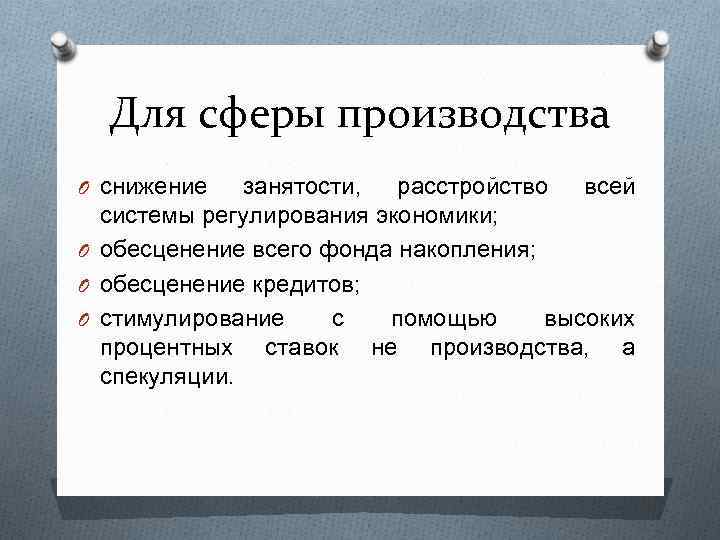 Для сферы производства

O снижение занятости, расстройство всей системы регулирования экономики;
O обесценение всего фонда накопления;
O обесценение кредитов;
O стимулирование с помощью высоких процентных ставок не производства, а спекуляции.